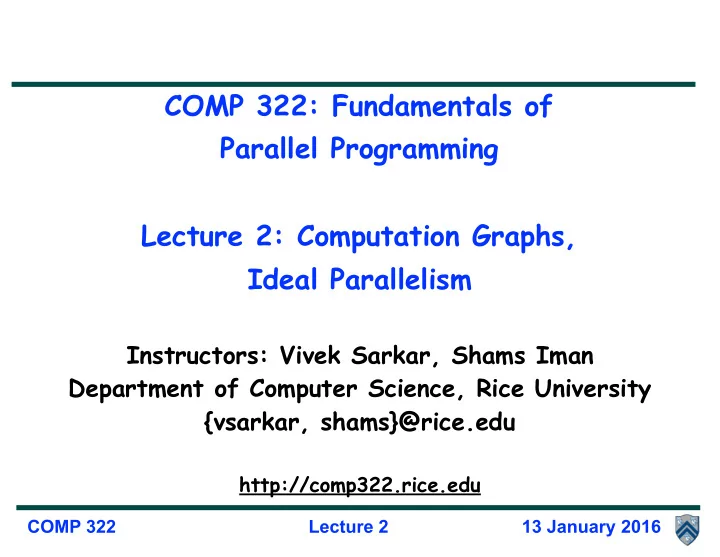 COMP 322: Fundamentals of Parallel Programming

Lecture 2: Computation Graphs, Ideal Parallelism

Instructors: Vivek Sarkar, Shams Iman
Department of Computer Science, Rice University
{vsarkar, shams}@rice.edu

http://comp322.rice.edu

COMP 322 Lecture 2 13 January 2016